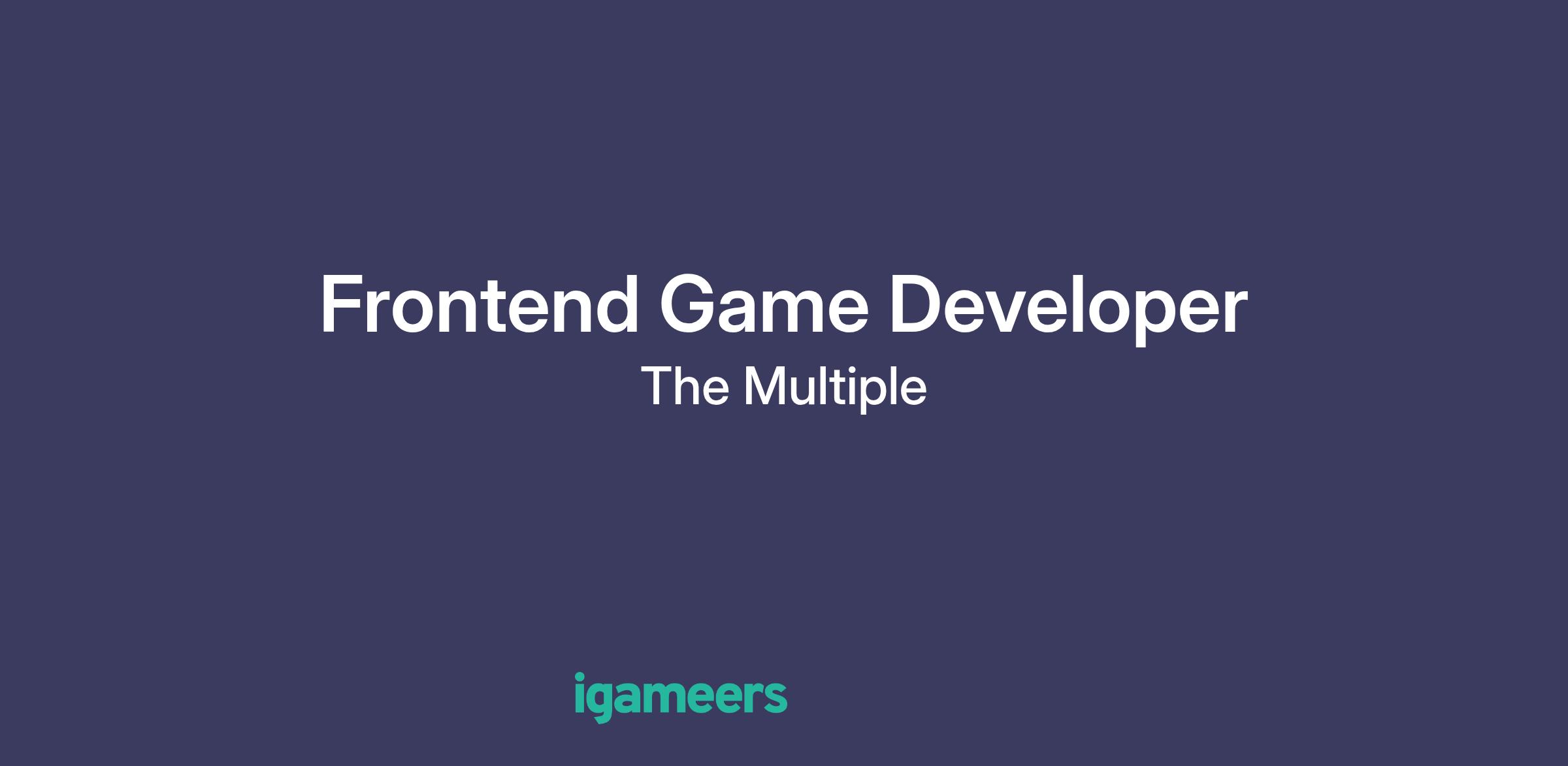 Frontend Game Developer
The Multiple

igameers